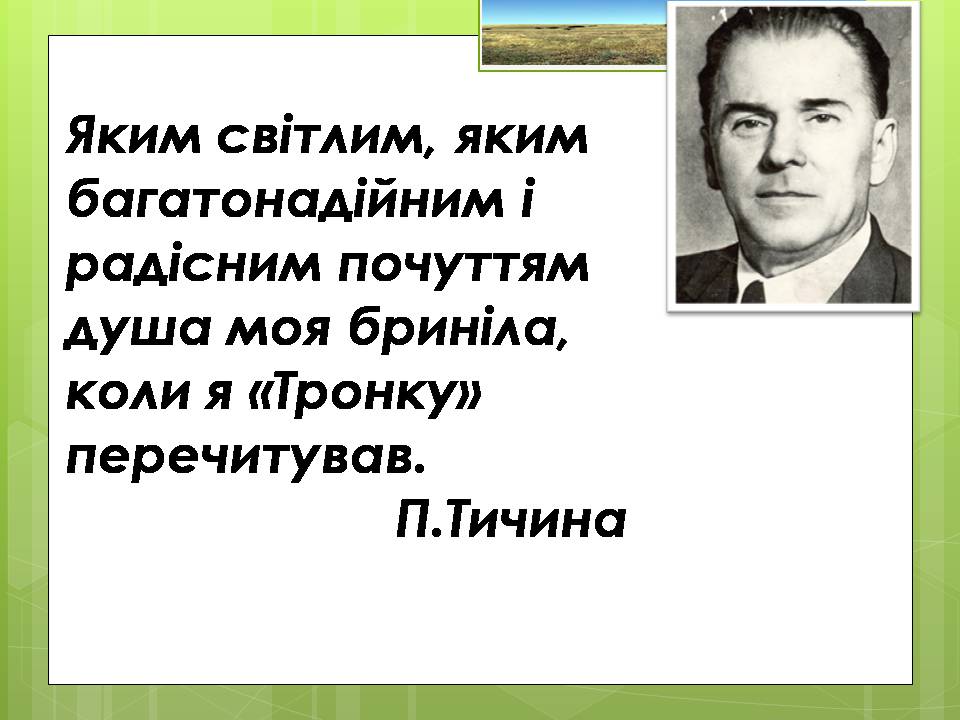 Яким світлим, яким багатонадійним і радісним почуттям душа моя бриніла, коли я «Тронку» перечитував.

П.Тичина